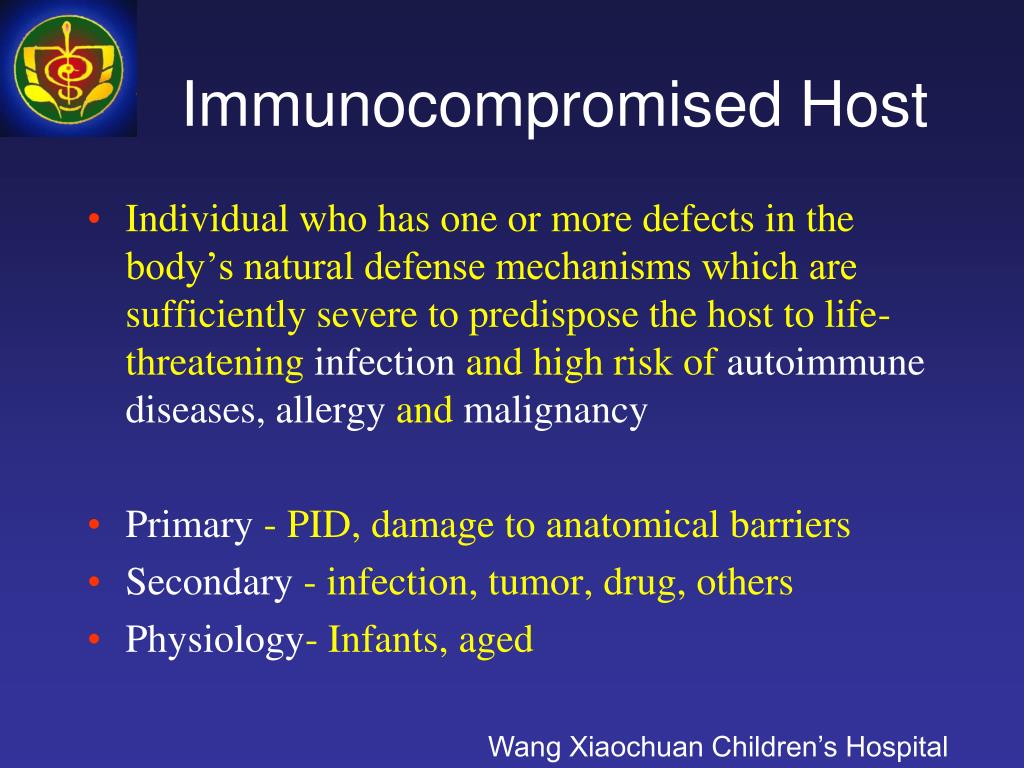 Immunocompromised Host

• Individual who has one or more defects in the body’s natural defense mechanisms which are sufficiently severe to predispose the host to life-threatening infection and high risk of autoimmune diseases, allergy and malignancy

• Primary - PID, damage to anatomical barriers
• Secondary - infection, tumor, drug, others
• Physiology- Infants, aged

Wang Xiaochuan Children’s Hospital